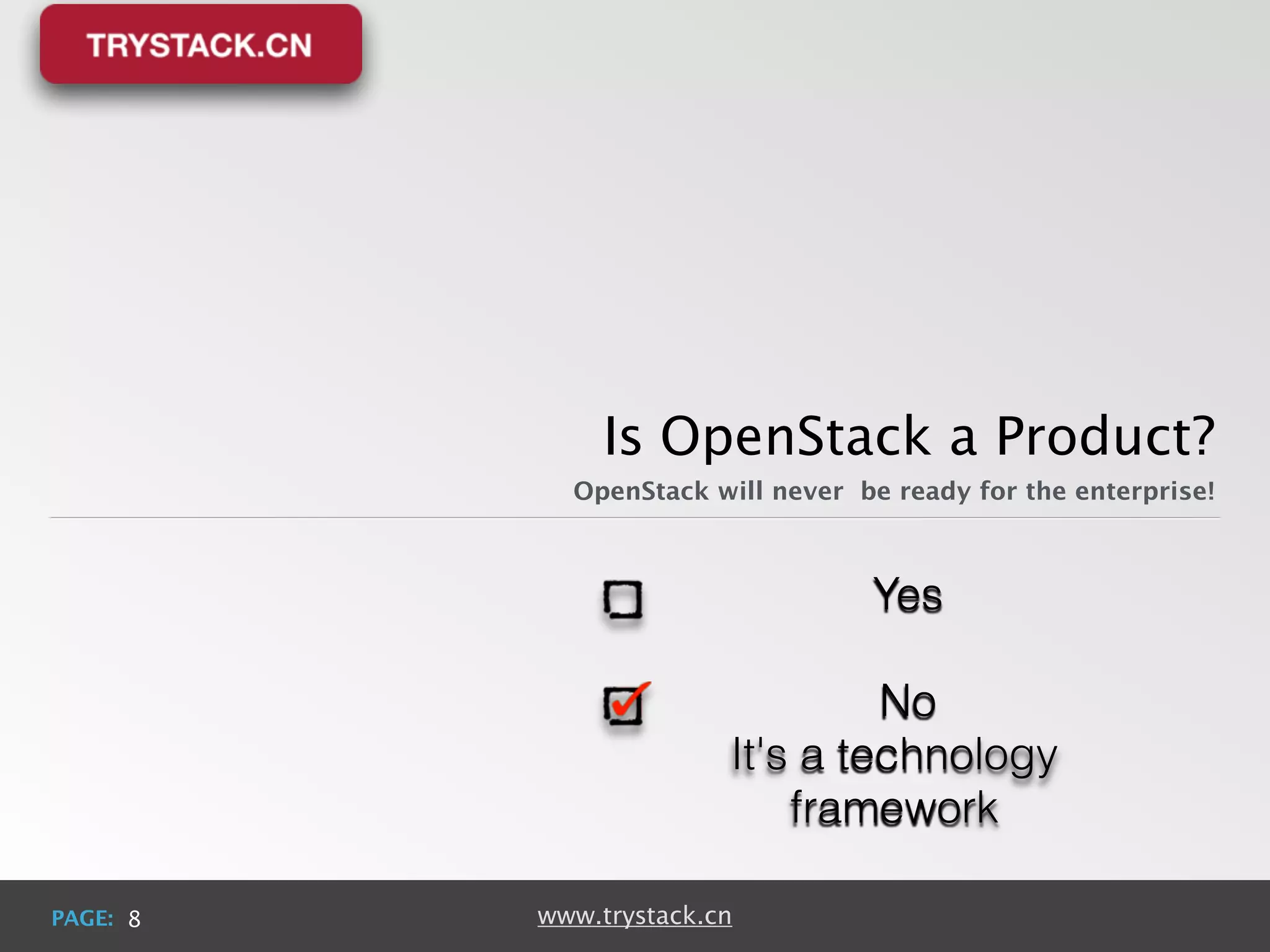 TRYSTACK.CN

Is OpenStack a Product?

OpenStack will never be ready for the enterprise!

Yes

No
It's a technology framework

PAGE: 8

www.trystack.cn